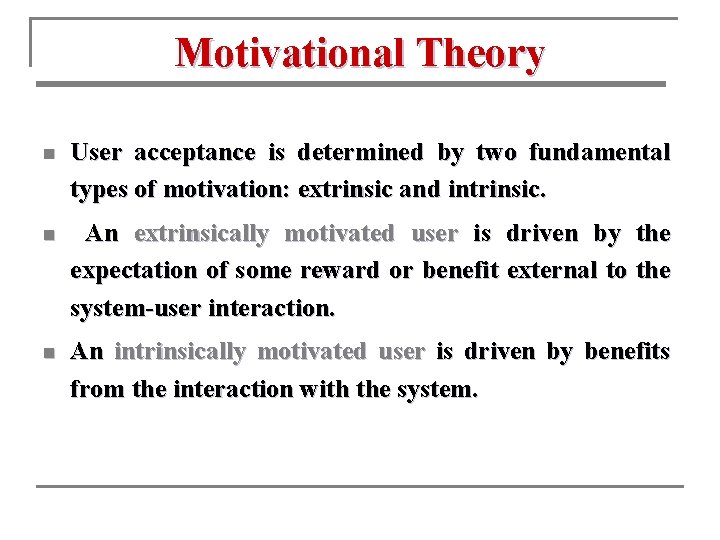 Motivational Theory

- User acceptance is determined by two fundamental types of motivation: extrinsic and intrinsic.
- An extrinsically motivated user is driven by the expectation of some reward or benefit external to the system-user interaction.
- An intrinsically motivated user is driven by benefits from the interaction with the system.